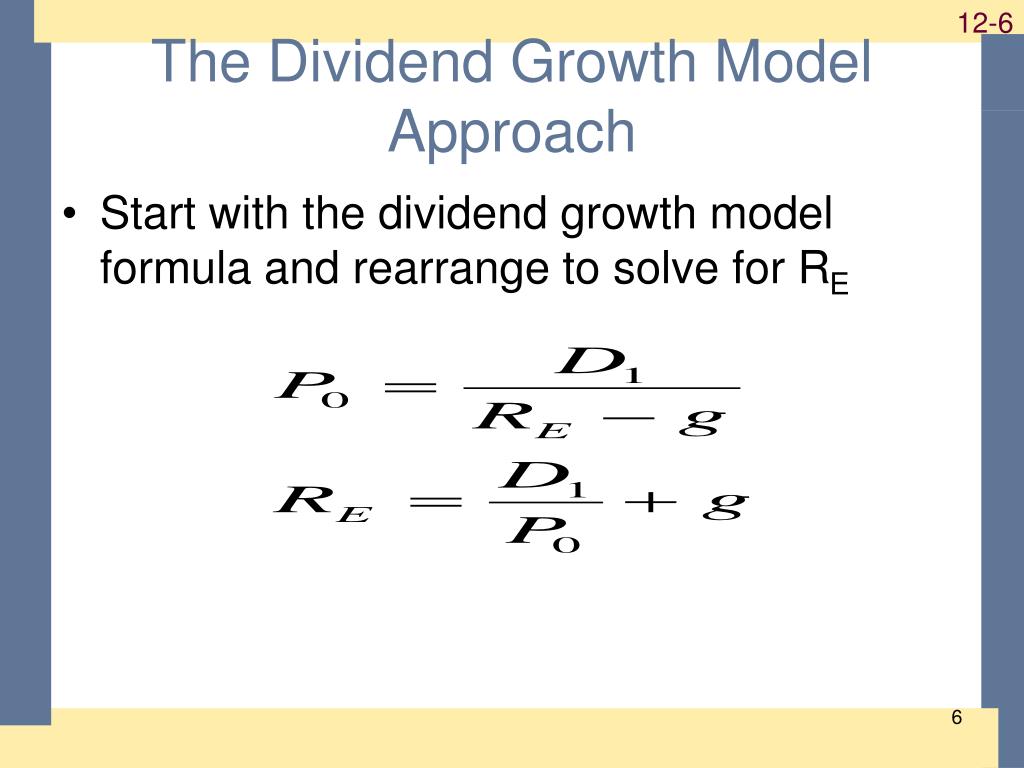 12-6

The Dividend Growth Model Approach

• Start with the dividend growth model formula and rearrange to solve for $R_E$

$P_0 = \frac{D_1}{R_E - g}$

$R_E = \frac{D_1}{P_0} + g$

6